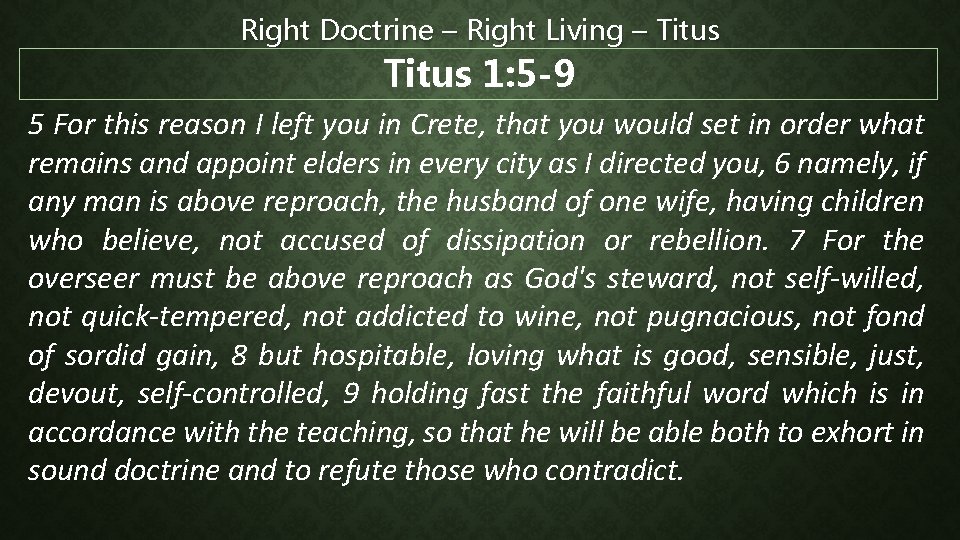 Right Doctrine – Right Living – Titus

Titus 1:5-9

5 For this reason I left you in Crete, that you would set in order what remains and appoint elders in every city as I directed you, 6 namely, if any man is above reproach, the husband of one wife, having children who believe, not accused of dissipation or rebellion. 7 For the overseer must be above reproach as God's steward, not self-willed, not quick-tempered, not addicted to wine, not pugnacious, not fond of sordid gain, 8 but hospitable, loving what is good, sensible, just, devout, self-controlled, 9 holding fast the faithful word which is in accordance with the teaching, so that he will be able both to exhort in sound doctrine and to refute those who contradict.